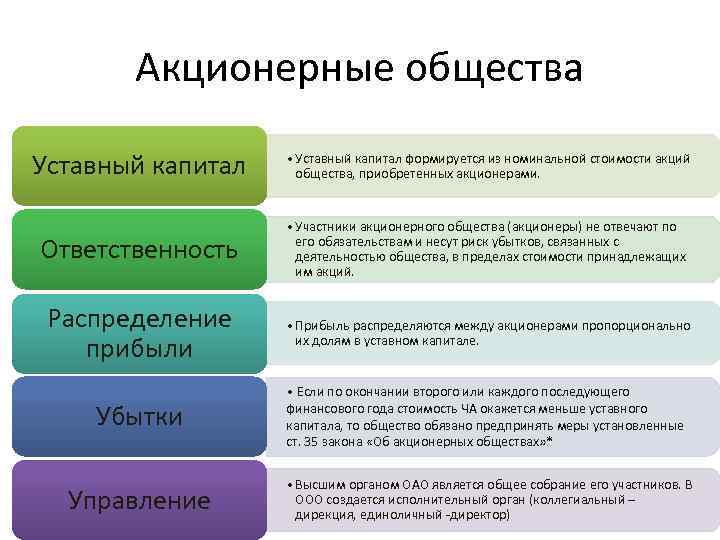 Акционерные общества

Уставный капитал

• Уставный капитал формируется из номинальной стоимости акций общества, приобретенных акционерами.

Ответственность

• Участники акционерного общества (акционеры) не отвечают по его обязательствам и несут риск убытков, связанных с деятельностью общества, в пределах стоимости принадлежащих им акций.

Распределение прибыли

• Прибыль распределяются между акционерами пропорционально их долям в уставном капитале.

Убытки

• Если по окончании второго или каждого последующего финансового года стоимость ЧА окажется меньше уставного капитала, то общество обязано предпринять меры установленные ст. 35 закона «Об акционерных обществах»*

Управление

• Высшим органом ОАО является общее собрание его участников. В ООО создается исполнительный орган (коллегиальный – дирекция, единоличный -директор)